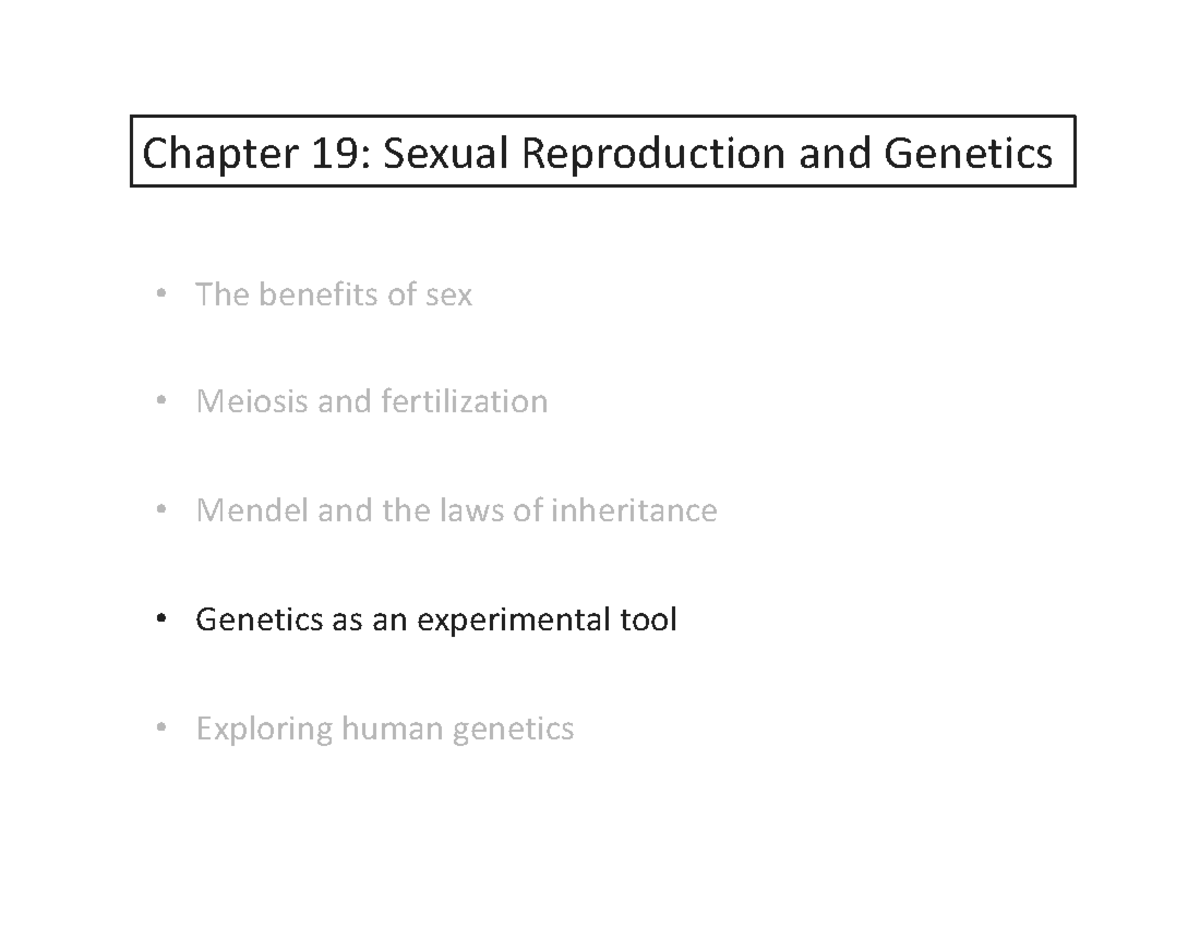 Chapter 19: Sexual Reproduction and Genetics

• The benefits of sex

• Meiosis and fertilization

• Mendel and the laws of inheritance

• Genetics as an experimental tool

• Exploring human genetics